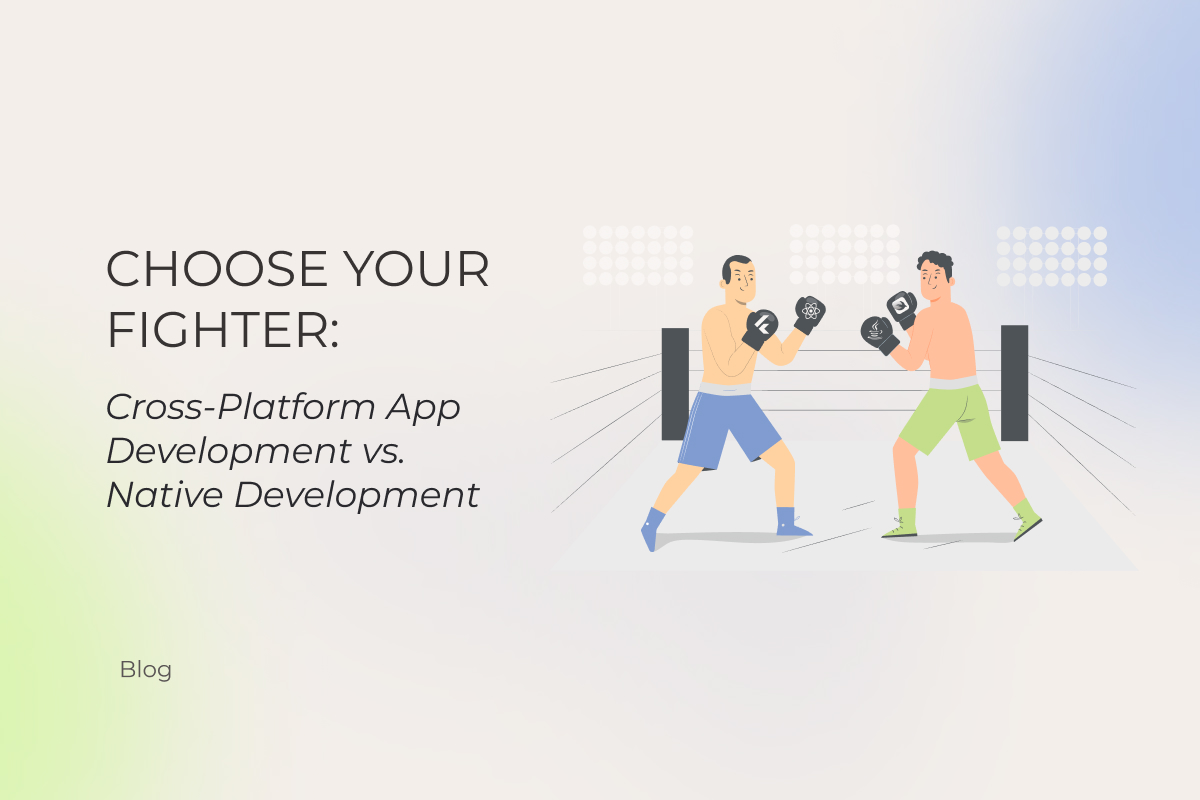 CHOOSE YOUR FIGHTER:

Cross-Platform App Development vs. Native Development

Blog